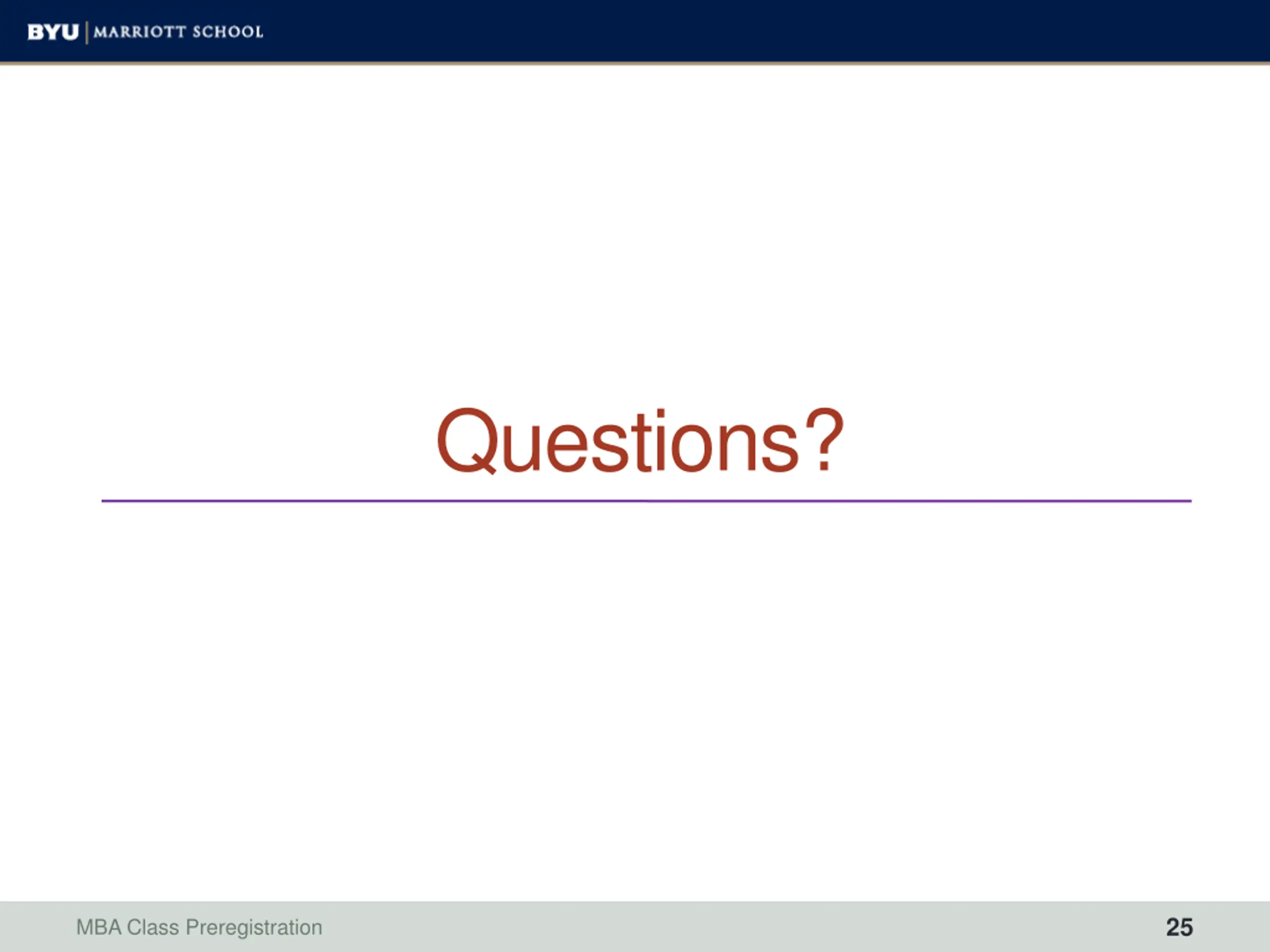 BYU | MARRIOTT SCHOOL

Questions?

MBA Class Preregistration

25